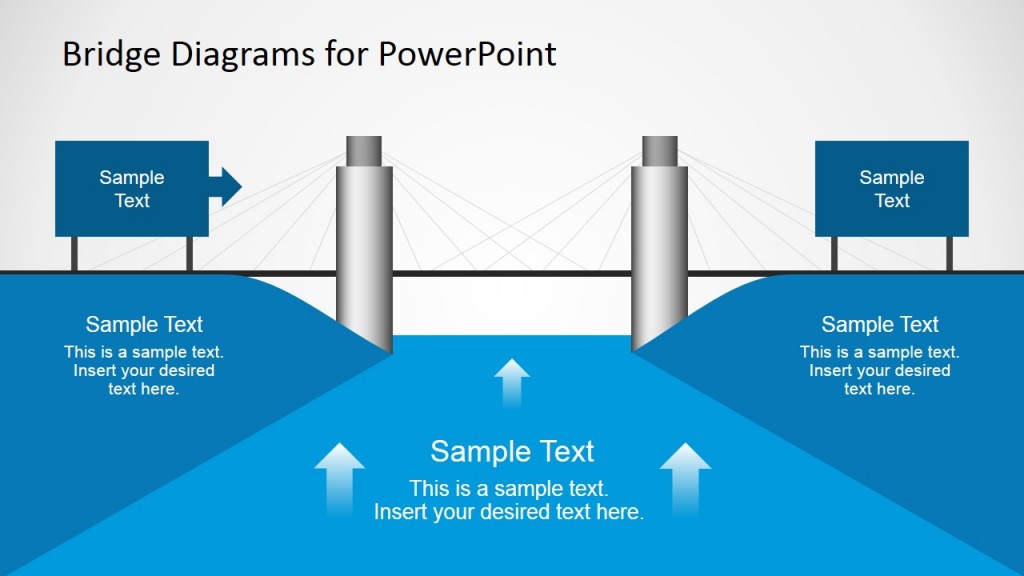 Bridge Diagrams for PowerPoint

Sample Text

Sample Text

Sample Text

This is a sample text. Insert your desired text here.

Sample Text

This is a sample text. Insert your desired text here.

Sample Text

This is a sample text. Insert your desired text here.